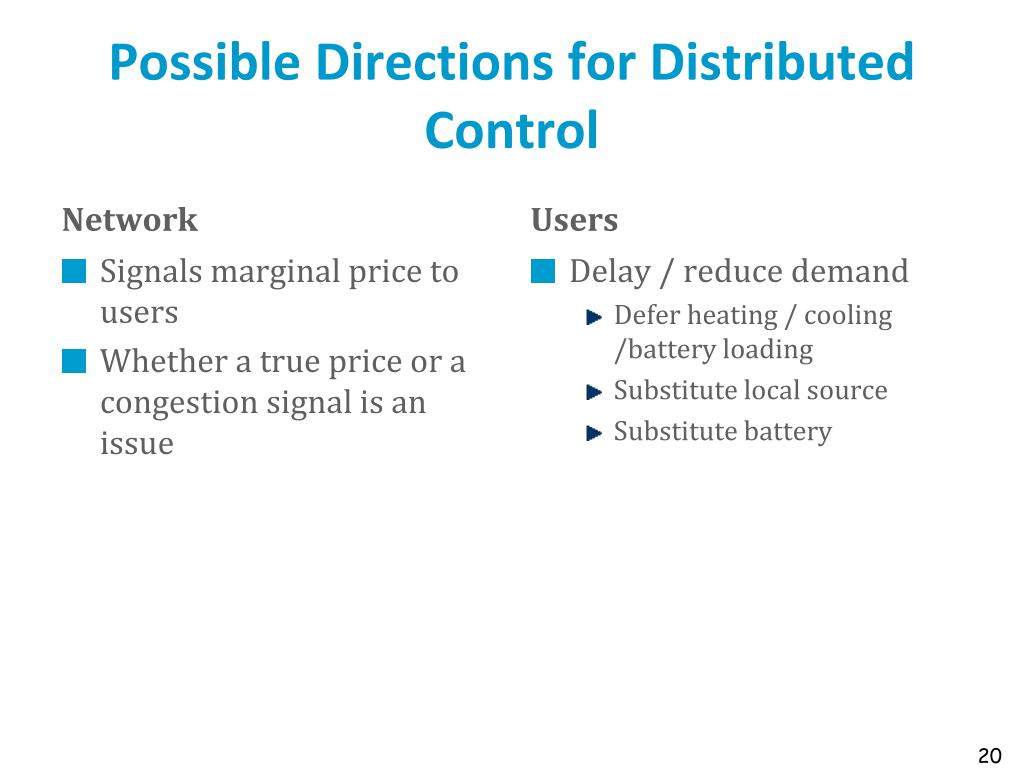 Possible Directions for Distributed Control

Network

Signals marginal price to users

Whether a true price or a congestion signal is an issue

Users

Delay / reduce demand

Defer heating / cooling /battery loading

Substitute local source

Substitute battery

20